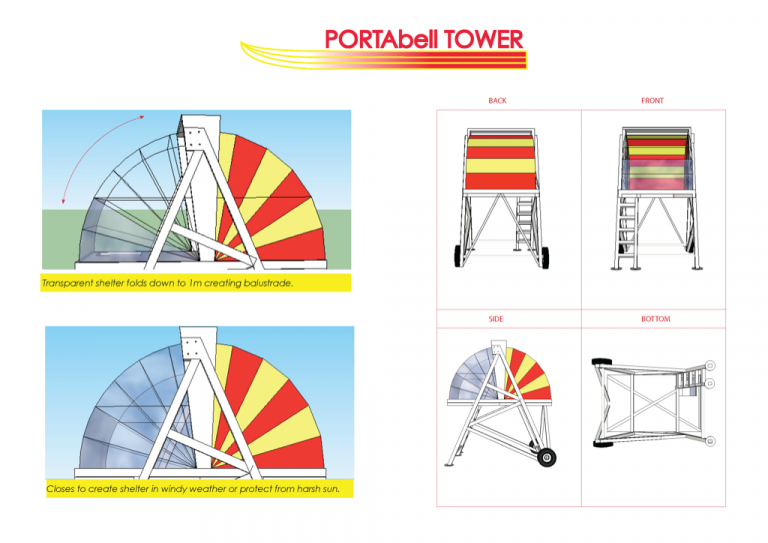 PORTAbell TOWER

Transparent shelter folds down to 1m creating balustrade.

Closes to create shelter in windy weather or protect from harsh sun.

BACK

FRONT

SIDE

BOTTOM